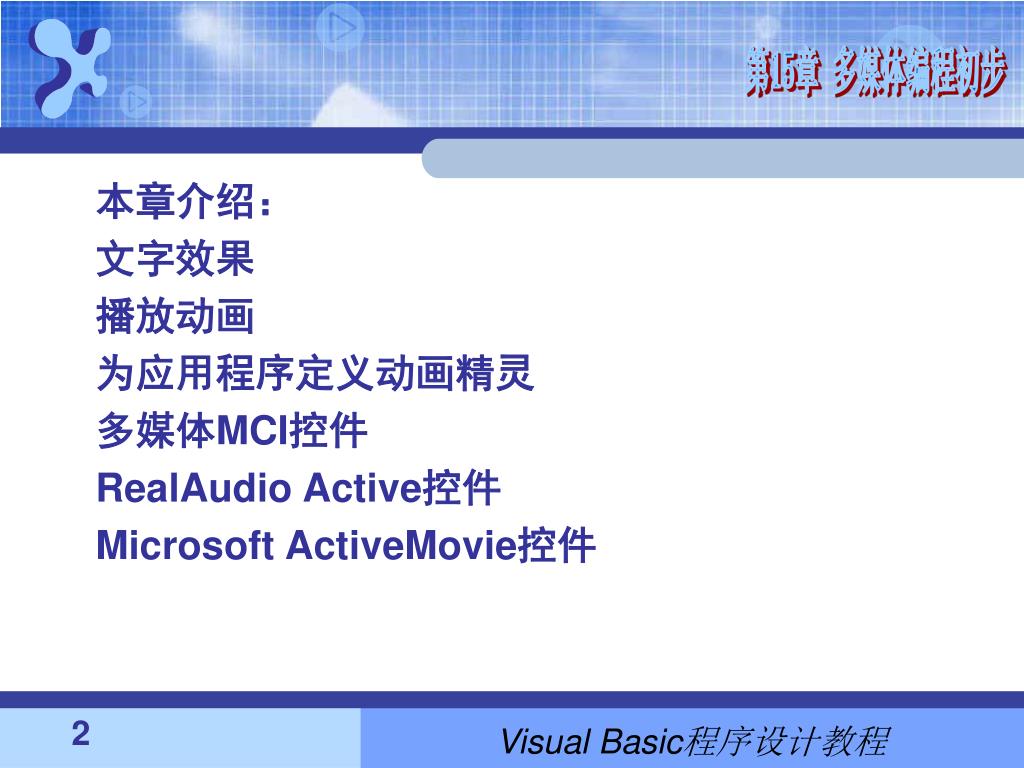 第15章 多媒体编程初步

本章介绍：
文字效果
播放动画
为应用程序定义动画精灵
多媒体MCI控件
RealAudio Active控件
Microsoft ActiveMovie控件

2

Visual Basic程序设计教程